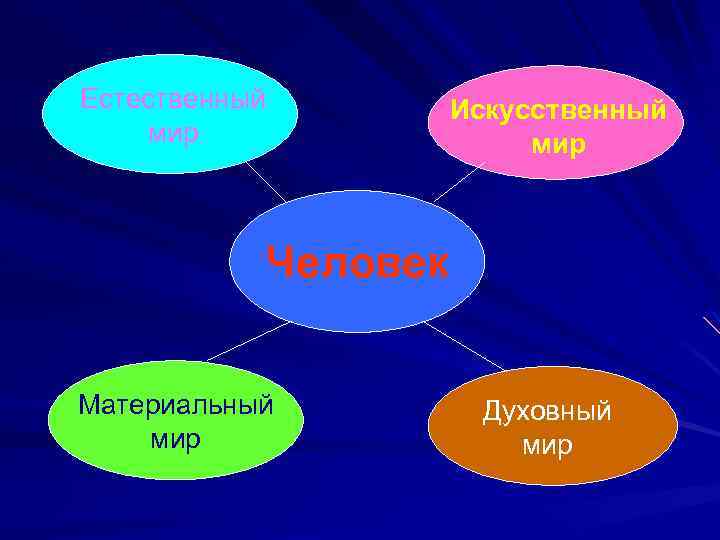 Естественный мир

Искусственный мир

Человек

Материальный мир

Духовный мир